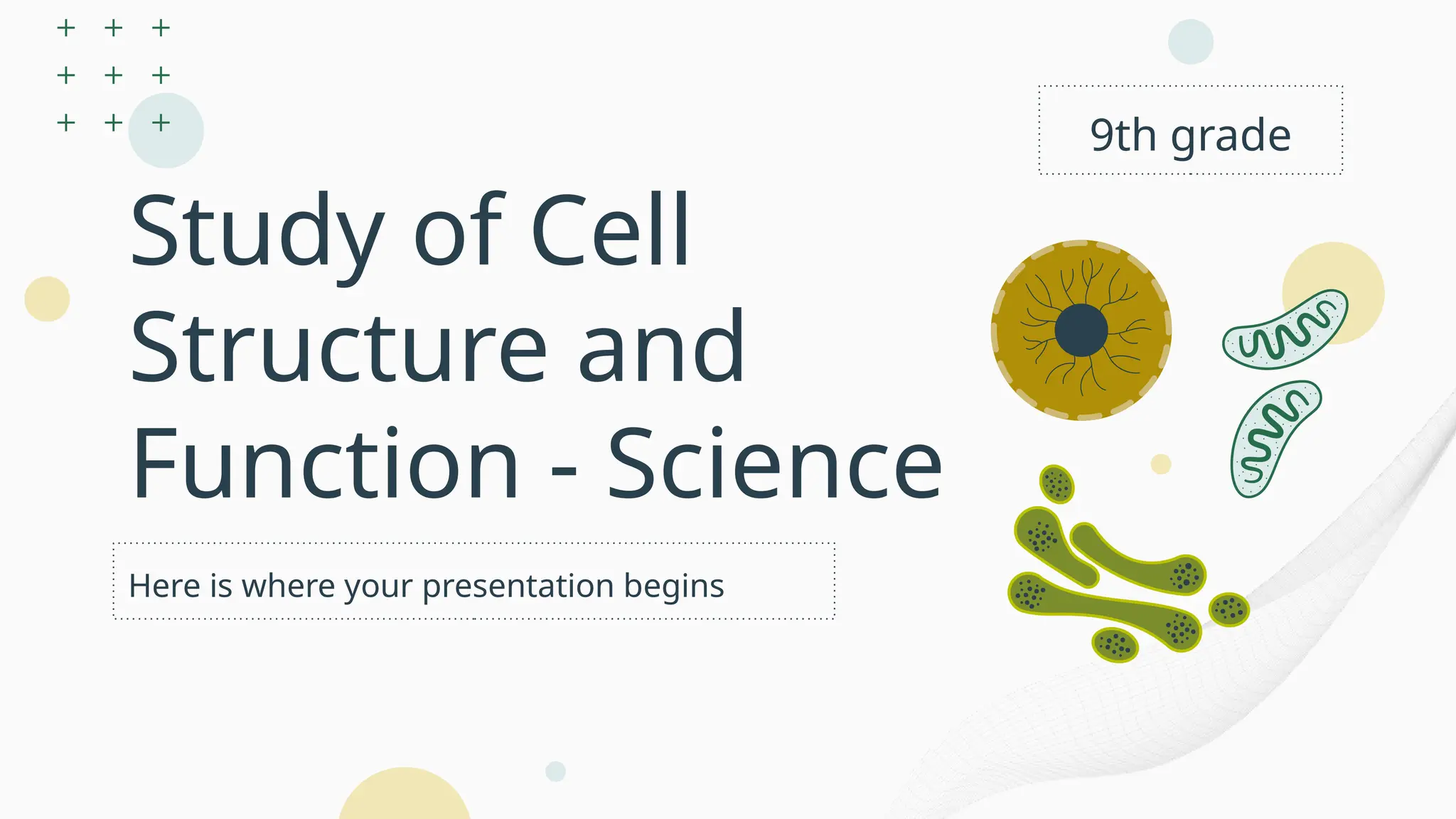 9th grade

Study of Cell Structure and Function - Science

Here is where your presentation begins